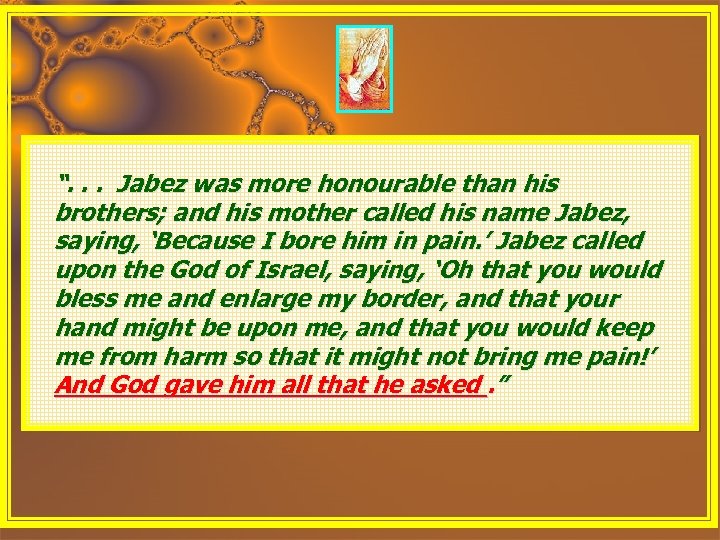 “. . . Jabez was more honourable than his brothers; and his mother called his name Jabez, saying, ‘Because I bore him in pain.’ Jabez called upon the God of Israel, saying, ‘Oh that you would bless me and enlarge my border, and that your hand might be upon me, and that you would keep me from harm so that it might not bring me pain!’ And God gave him all that he asked .”